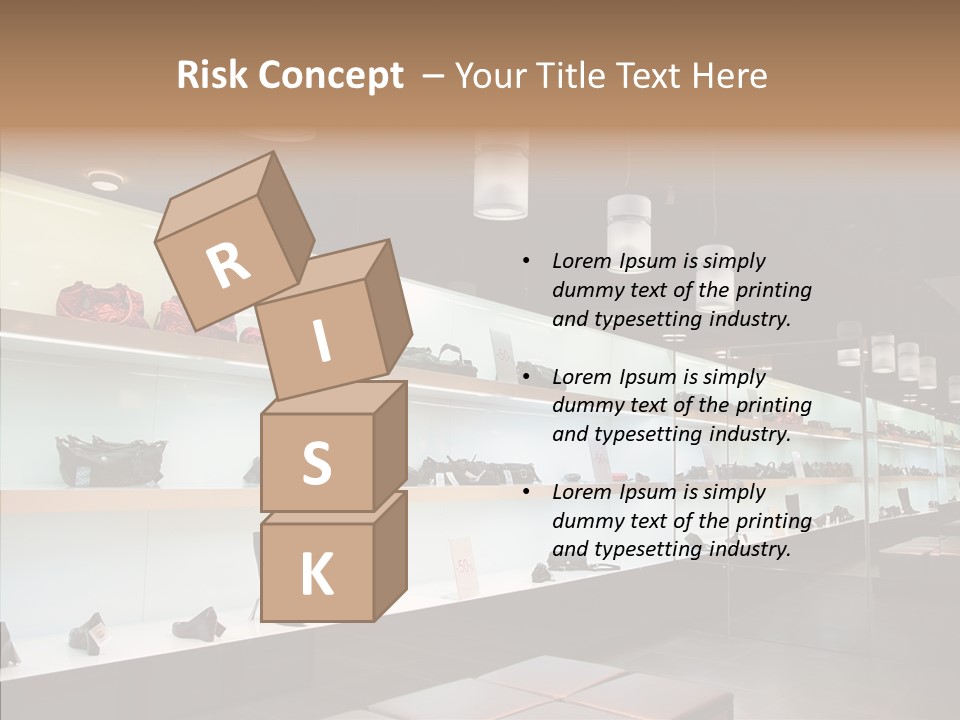 Risk Concept – Your Title Text Here

R
I
S
K

• Lorem Ipsum is simply dummy text of the printing and typesetting industry.

• Lorem Ipsum is simply dummy text of the printing and typesetting industry.

• Lorem Ipsum is simply dummy text of the printing and typesetting industry.